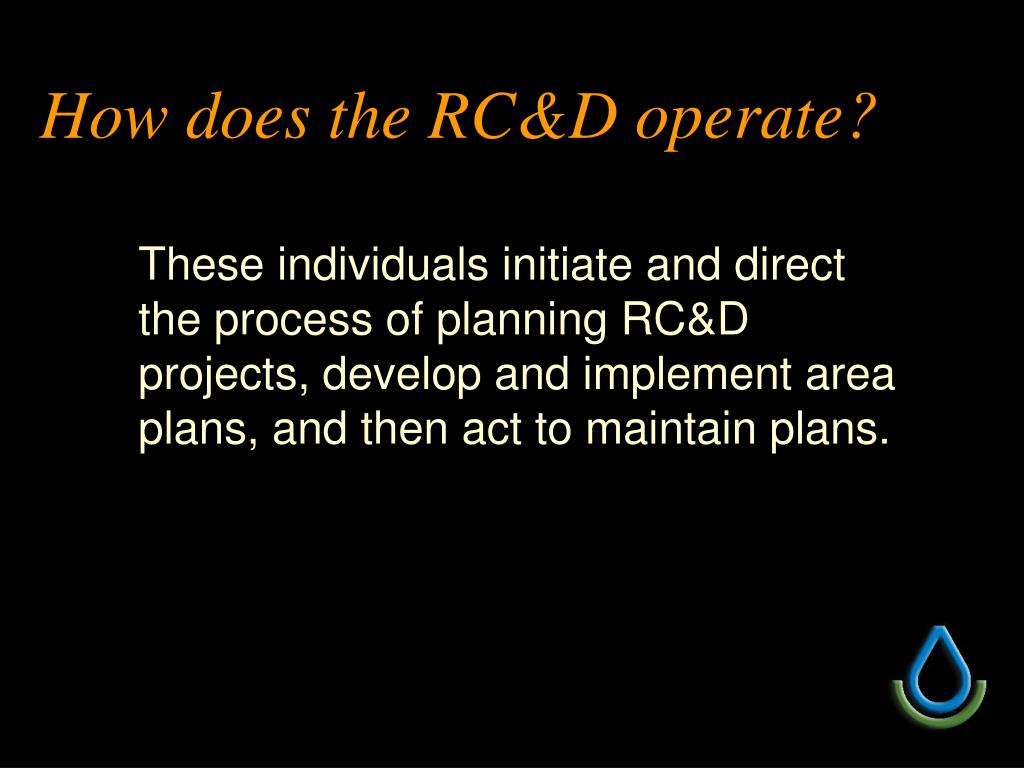 How does the RC&D operate?

These individuals initiate and direct the process of planning RC&D projects, develop and implement area plans, and then act to maintain plans.